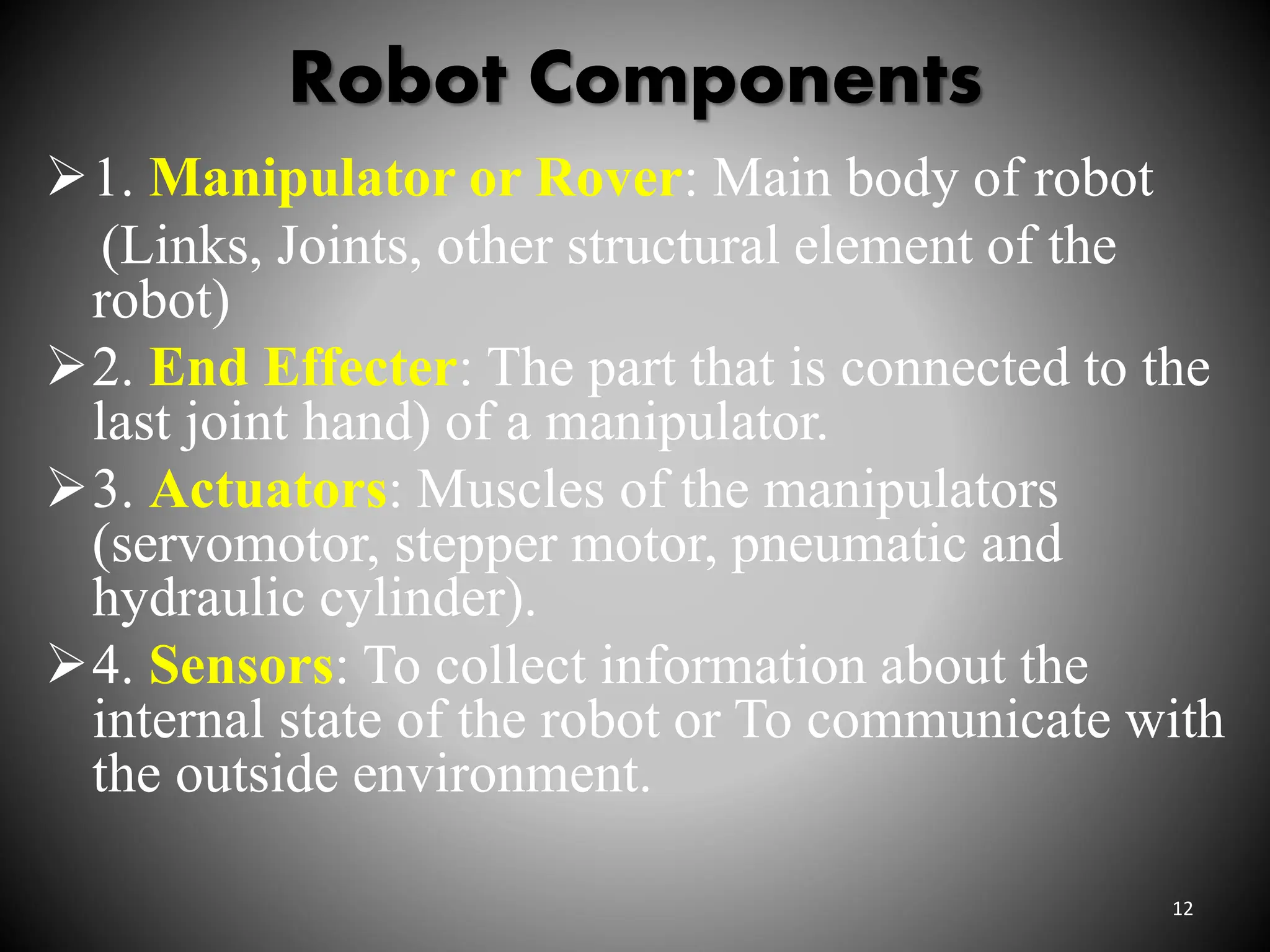 Robot Components

➢1. Manipulator or Rover: Main body of robot (Links, Joints, other structural element of the robot)

➢2. End Effecter: The part that is connected to the last joint hand) of a manipulator.

➢3. Actuators: Muscles of the manipulators (servomotor, stepper motor, pneumatic and hydraulic cylinder).

➢4. Sensors: To collect information about the internal state of the robot or To communicate with the outside environment.

12